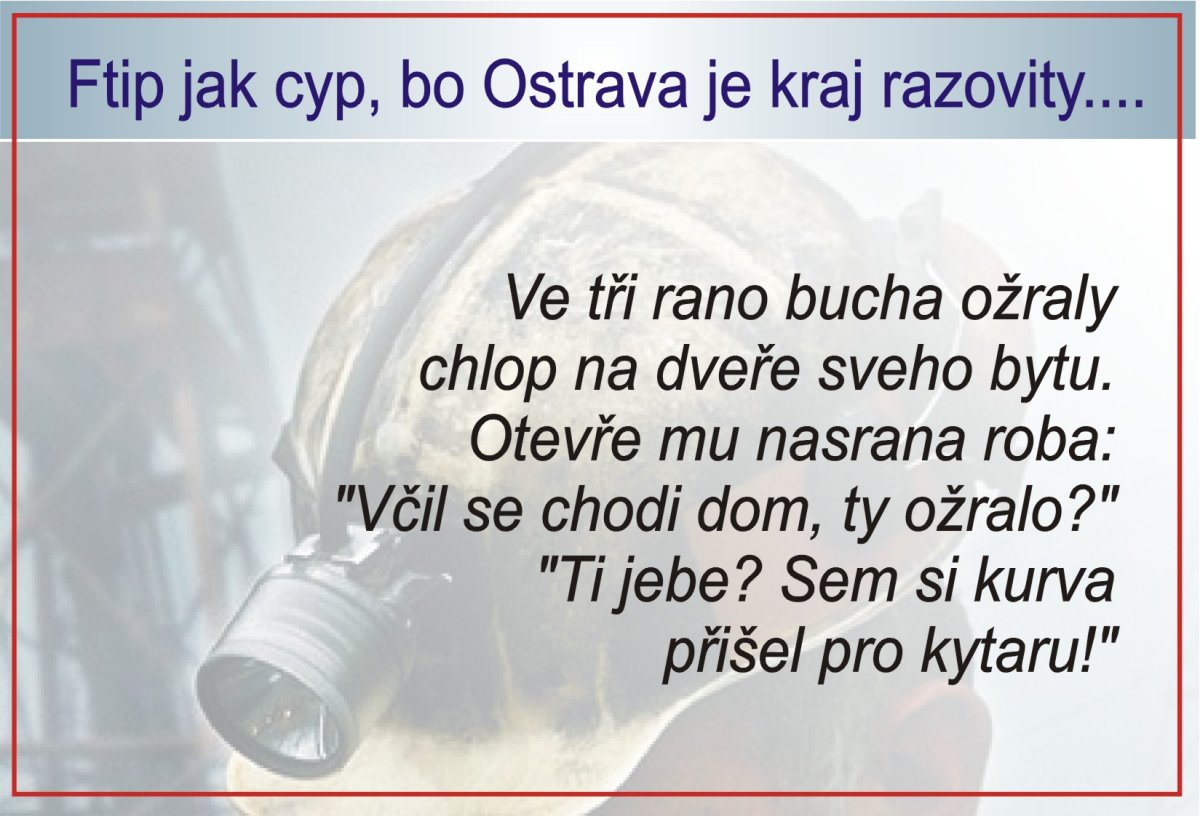 Ftip jak cyp, bo Ostrava je kraj razovity....

Ve tři rano bucha ožraly chlop na dveře sveho bytu. Otevře mu nasrana roba: "Včil se chodi dom, ty ožralo?" "Ti jebe? Sem si kurva přišel pro kytaru!"